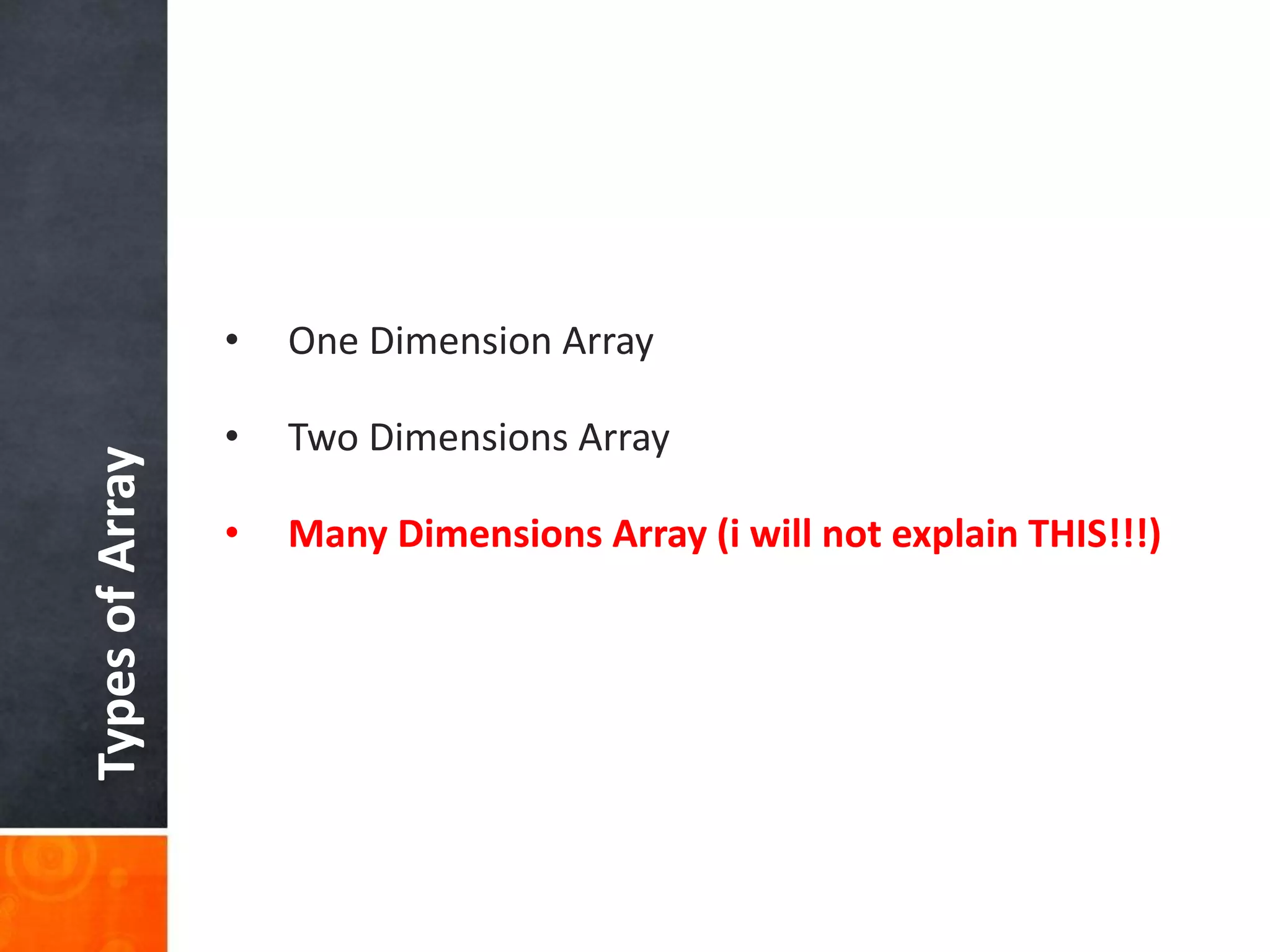 Types of Array

• One Dimension Array

• Two Dimensions Array

• Many Dimensions Array (i will not explain THIS!!!)